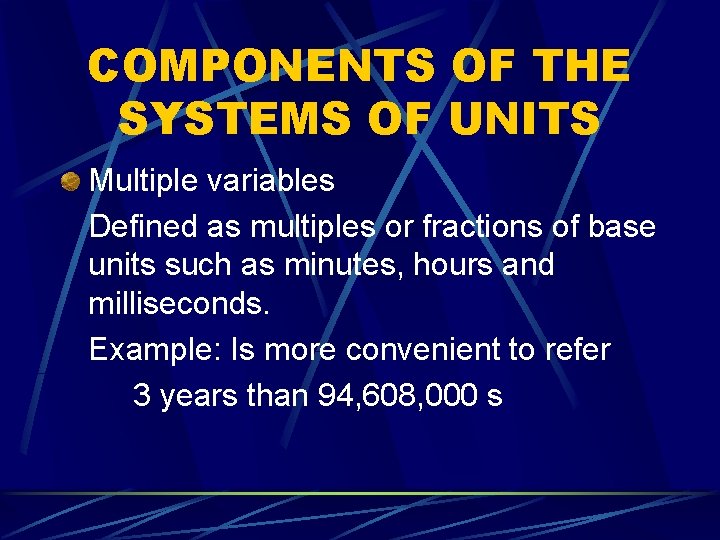 COMPONENTS OF THE SYSTEMS OF UNITS

Multiple variables

Defined as multiples or fractions of base units such as minutes, hours and milliseconds.

Example: Is more convenient to refer

3 years than 94,608,000 s